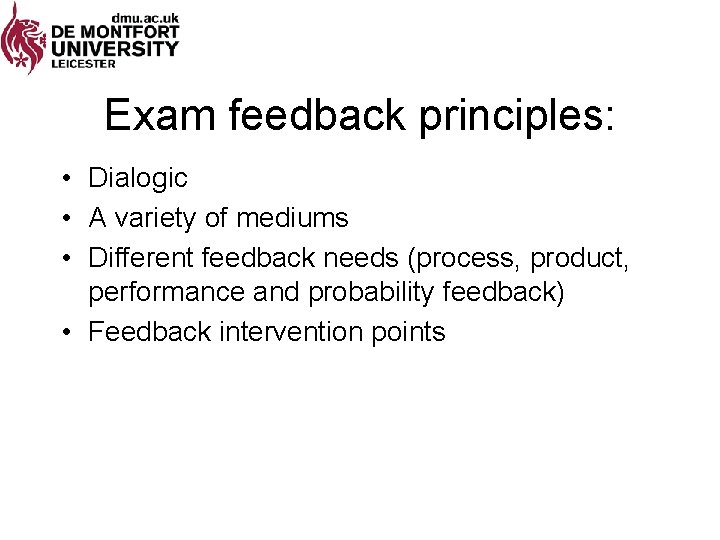 dmu.ac.uk
DE MONTFORT
UNIVERSITY
LEICESTER

Exam feedback principles:

• Dialogic
• A variety of mediums
• Different feedback needs (process, product, performance and probability feedback)
• Feedback intervention points